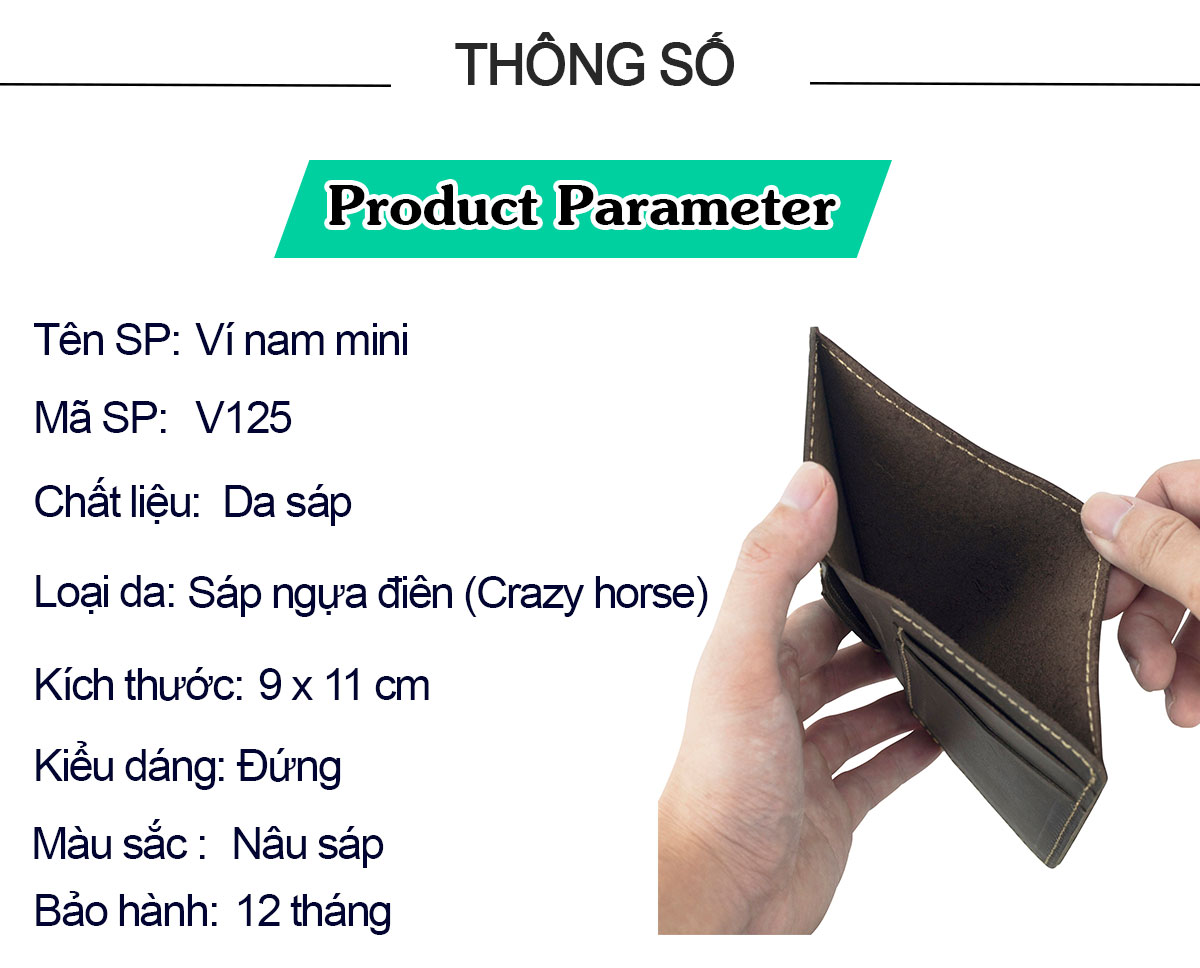 THÔNG SỐ

Product Parameter

Tên SP: Ví nam mini

Mã SP: V125

Chất liệu: Da sáp

Loại da: Sáp ngựa điên (Crazy horse)

Kích thước: 9 x 11 cm

Kiểu dáng: Đứng

Màu sắc : Nâu sáp

Bảo hành: 12 tháng